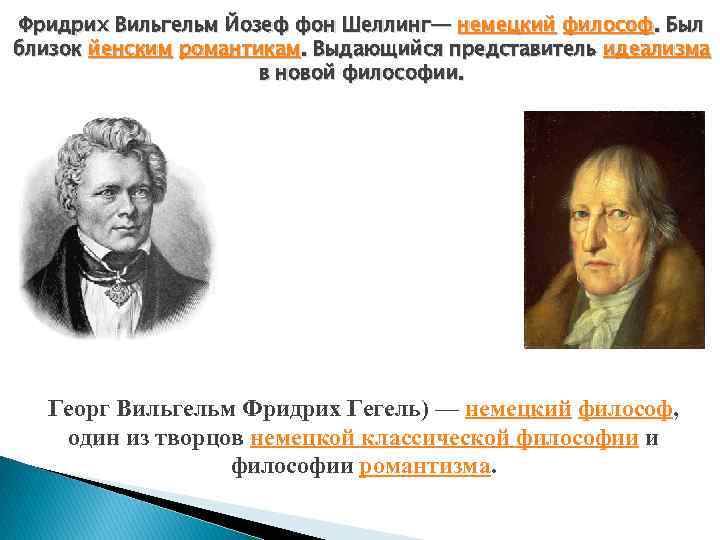 Фридрих Вильгельм Йозеф фон Шеллинг— немецкий философ. Был близок йенским романтикам. Выдающийся представитель идеализма в новой философии.

Георг Вильгельм Фридрих Гегель) — немецкий философ, один из творцов немецкой классической философии и философии романтизма.